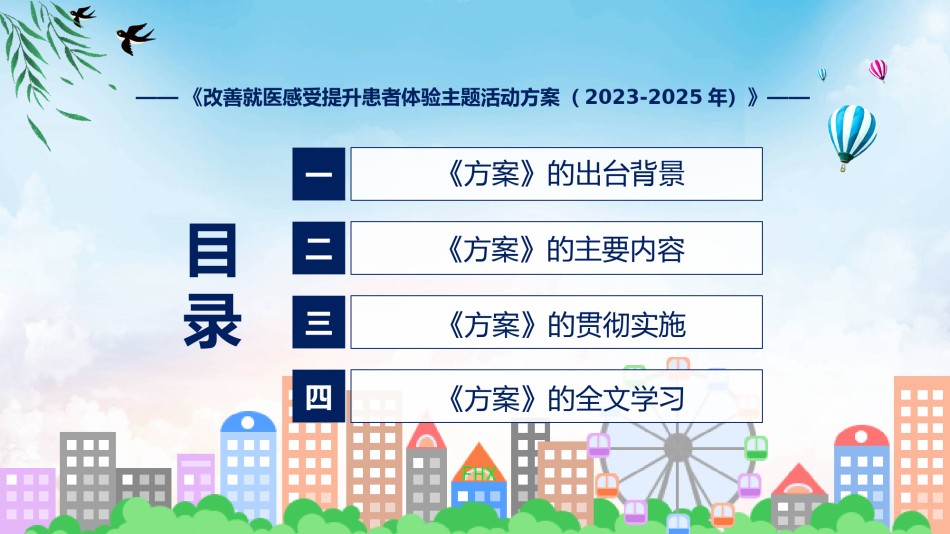 ——《改善就医感受提升患者体验主题活动方案（2023-2025 年）》——

目录

一 《方案》的出台背景

二 《方案》的主要内容

三 《方案》的贯彻实施

四 《方案》的全文学习

FHX